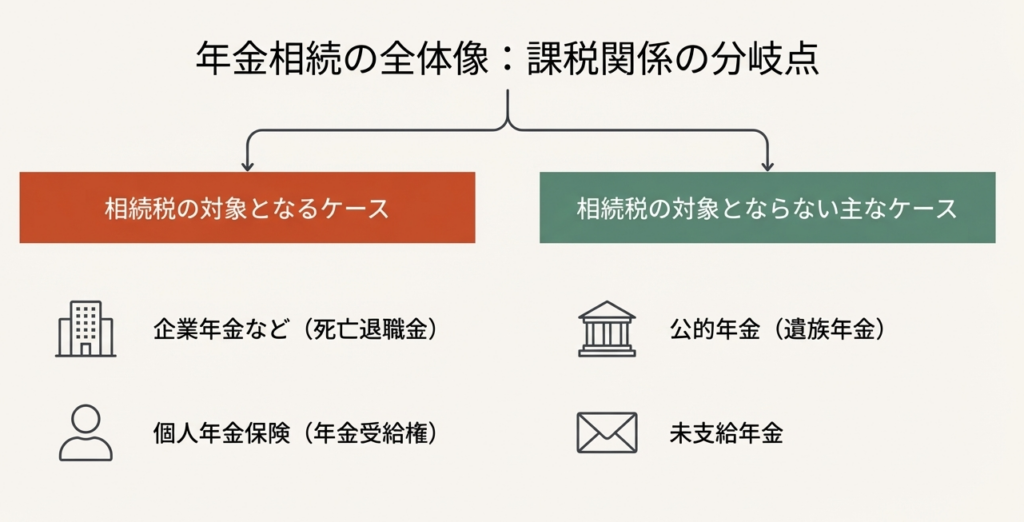 年金相続の全体像：課税関係の分岐点

相続税の対象となるケース

企業年金など（死亡退職金）

個人年金保険（年金受給権）

相続税の対象とならない主なケース

公的年金（遺族年金）

未支給年金